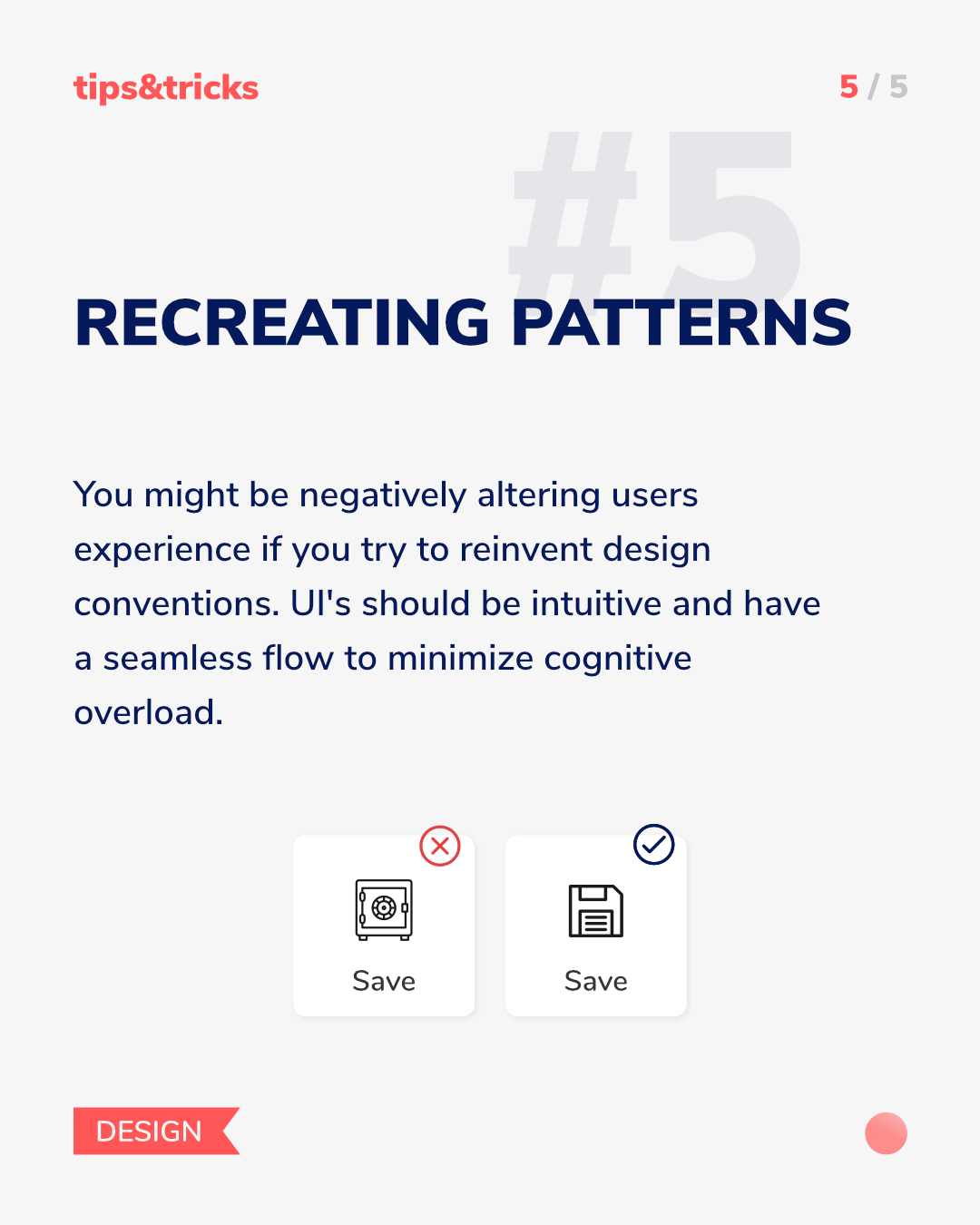 tips&tricks

5 / 5

#5

RECREATING PATTERNS

You might be negatively altering users experience if you try to reinvent design conventions. UI's should be intuitive and have a seamless flow to minimize cognitive overload.

Save

Save

DESIGN